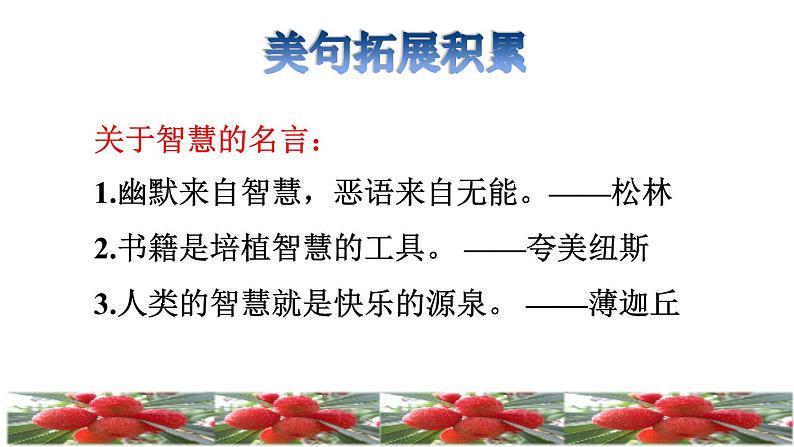 美句拓展积累

关于智慧的名言：

1.幽默来自智慧，恶语来自无能。——松林

2.书籍是培植智慧的工具。 ——夸美纽斯

3.人类的智慧就是快乐的源泉。 ——薄迦丘